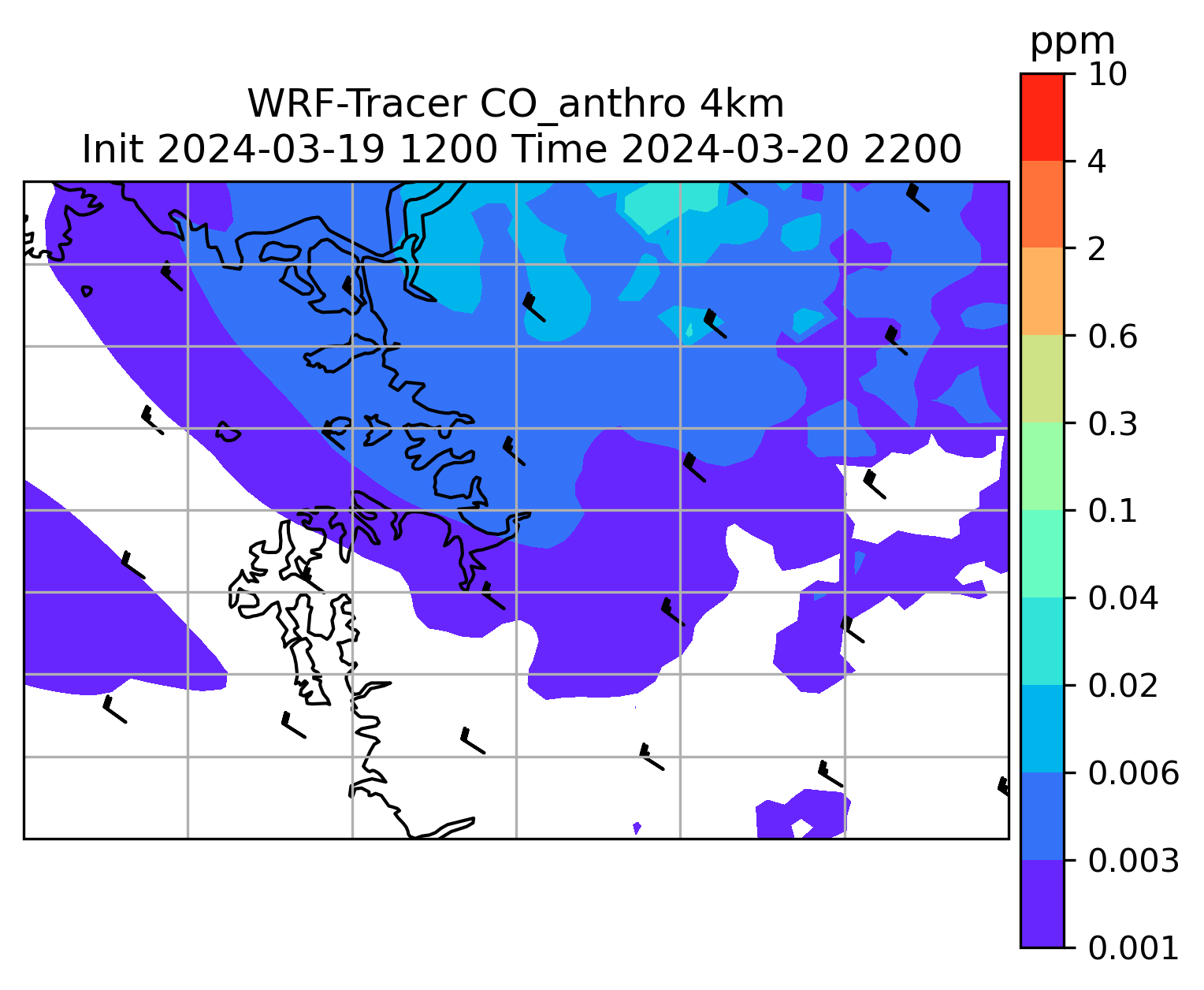 WRF-Tracer CO_anthro 4km
Init 2024-03-19 1200 Time 2024-03-20 2200

ppm
10
4
2
0.6
0.3
0.1
0.04
0.02
0.006
0.003
0.001